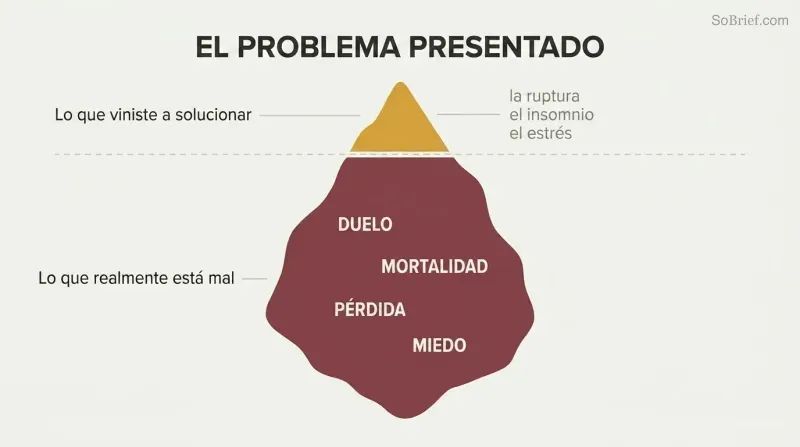 SoBrief.com

EL PROBLEMA PRESENTADO

Lo que viniste a solucionar

la ruptura
el insomnio
el estrés

Lo que realmente está mal

DUELO
MORTALIDAD
PÉRDIDA
MIEDO